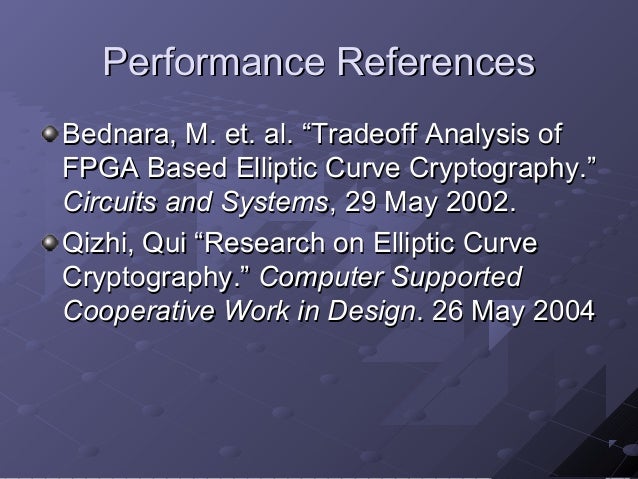 Performance References

Bednara, M. et. al. “Tradeoff Analysis of FPGA Based Elliptic Curve Cryptography.” Circuits and Systems, 29 May 2002.

Qizhi, Qui “Research on Elliptic Curve Cryptography.” Computer Supported Cooperative Work in Design. 26 May 2004